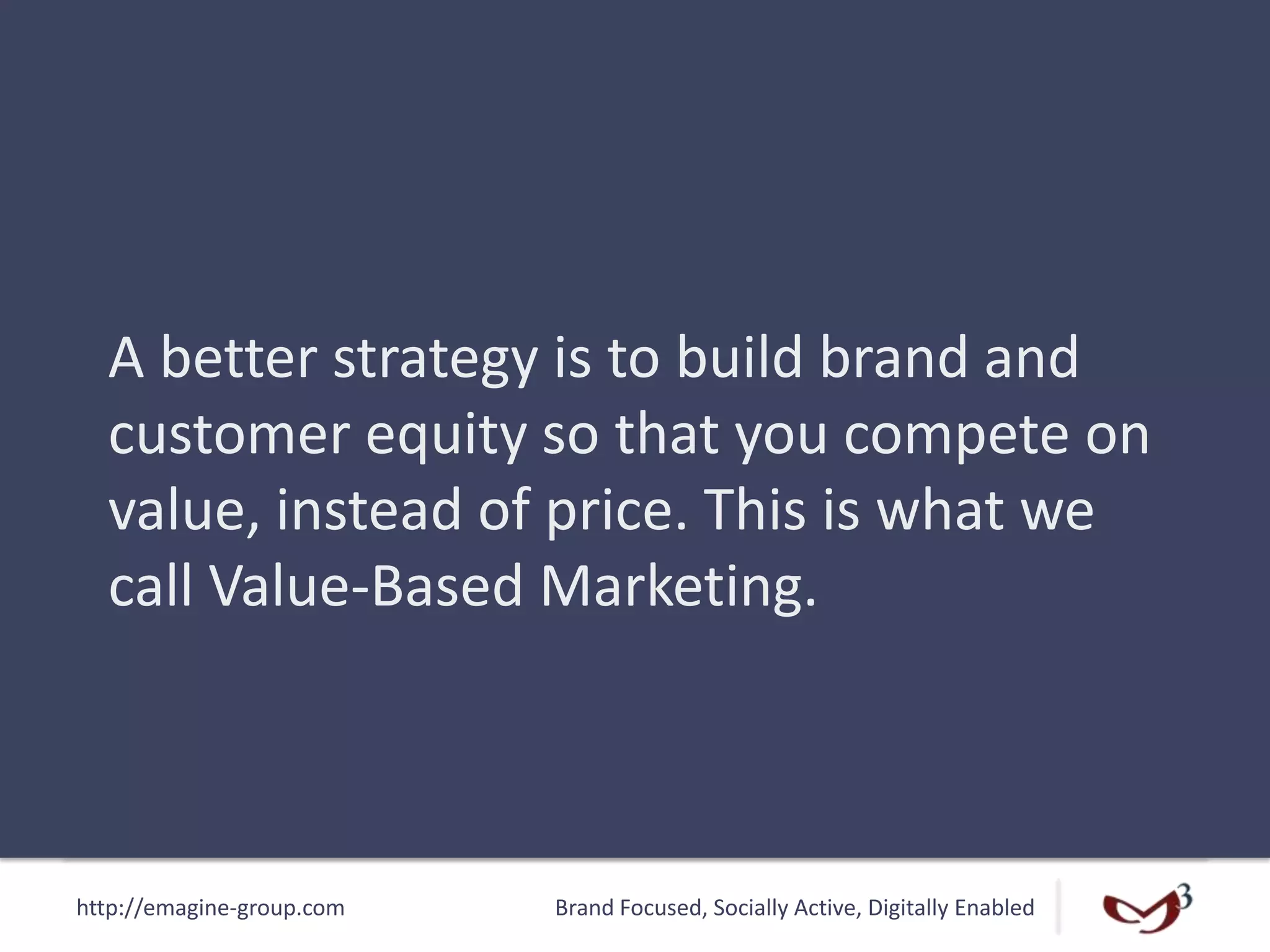 A better strategy is to build brand and customer equity so that you compete on value, instead of price. This is what we call Value-Based Marketing.

http://emagine-group.com

Brand Focused, Socially Active, Digitally Enabled

3